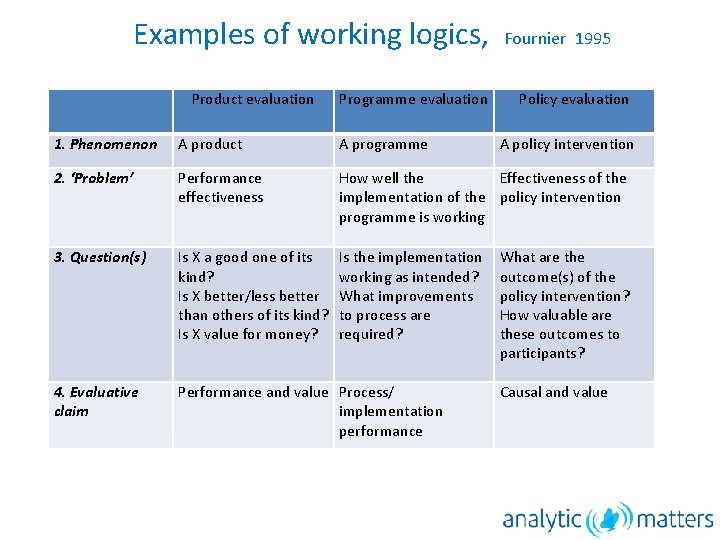 Examples of working logics, Fournier 1995

| | Product evaluation | Programme evaluation | Policy evaluation |
|---|---|---|---|
| 1. Phenomenon | A product | A programme | A policy intervention |
| 2. 'Problem' | Performance effectiveness | How well the implementation of the programme is working | Effectiveness of the policy intervention |
| 3. Question(s) | Is X a good one of its kind? Is X better/less better than others of its kind? Is X value for money? | Is the implementation working as intended? What improvements to process are required? | What are the outcome(s) of the policy intervention? How valuable are these outcomes to participants? |
| 4. Evaluative claim | Performance and value | Process/ implementation performance | Causal and value |

analytic matters